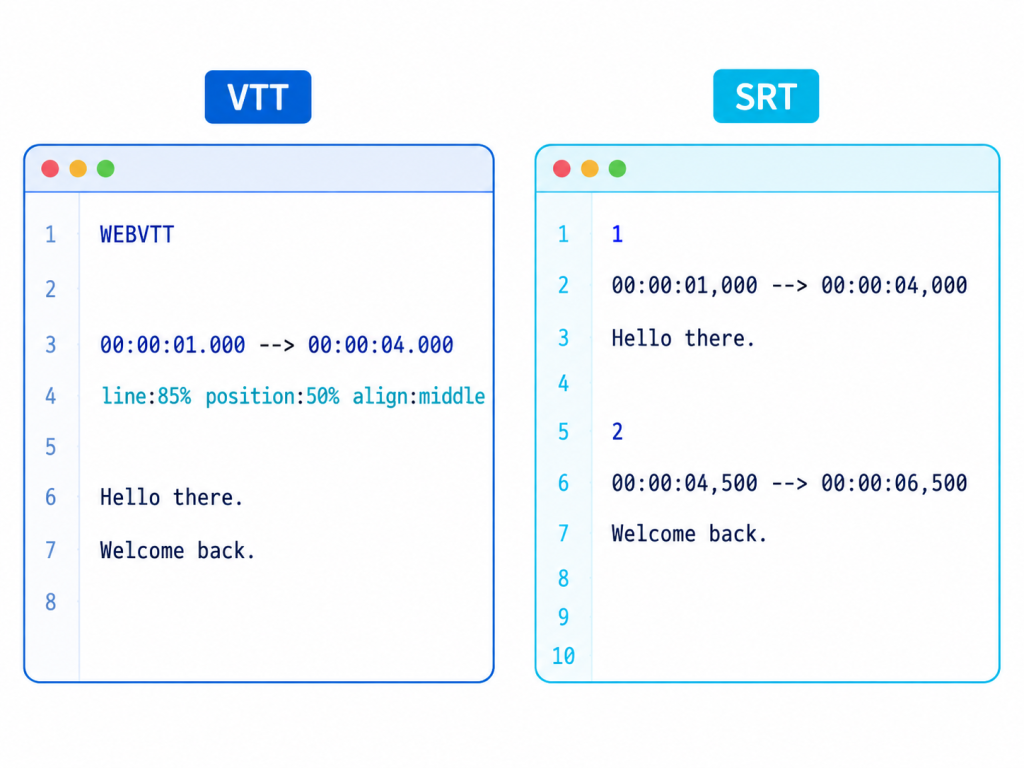 VTT

1 WEBVTT
2
3 00:00:01.000 --> 00:00:04.000
4 line:85% position:50% align:middle
5
6 Hello there.
7 Welcome back.
8

SRT

1 1
2 00:00:01,000 --> 00:00:04,000
3 Hello there.
4
5 2
6 00:00:04,500 --> 00:00:06,500
7 Welcome back.
8
9
10